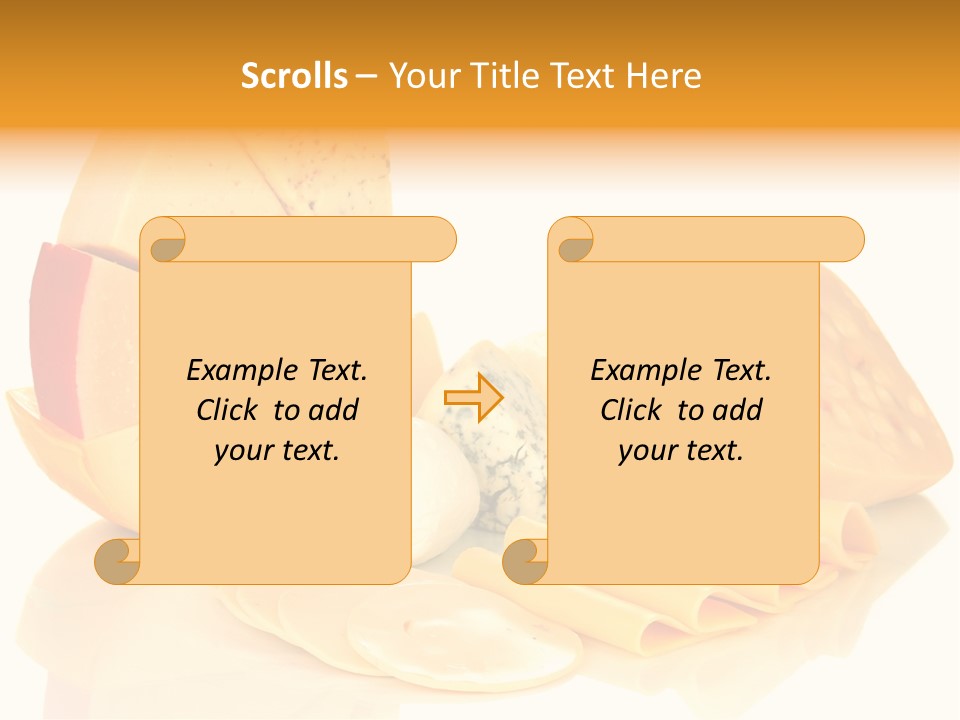 Scrolls – Your Title Text Here

Example Text. Click to add your text.

Example Text. Click to add your text.